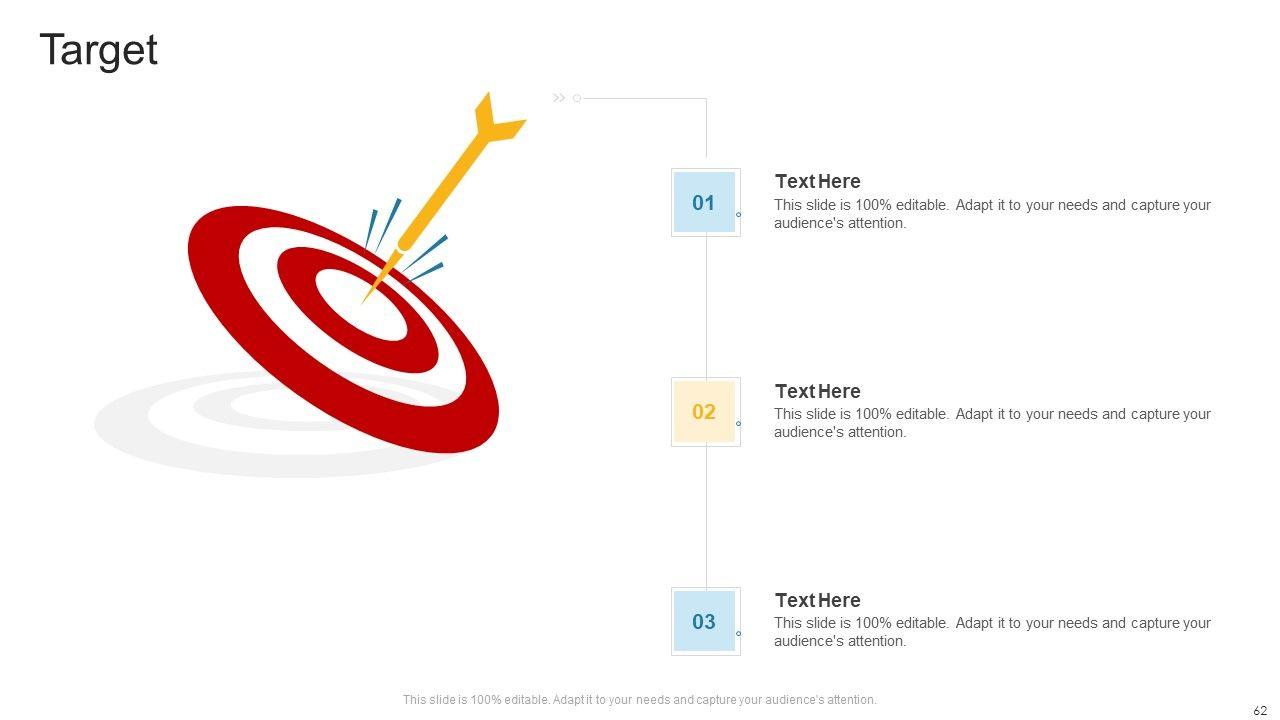 Target

01

Text Here
This slide is 100% editable. Adapt it to your needs and capture your audience's attention.

02

Text Here
This slide is 100% editable. Adapt it to your needs and capture your audience's attention.

03

Text Here
This slide is 100% editable. Adapt it to your needs and capture your audience's attention.

This slide is 100% editable. Adapt it to your needs and capture your audience's attention.

62